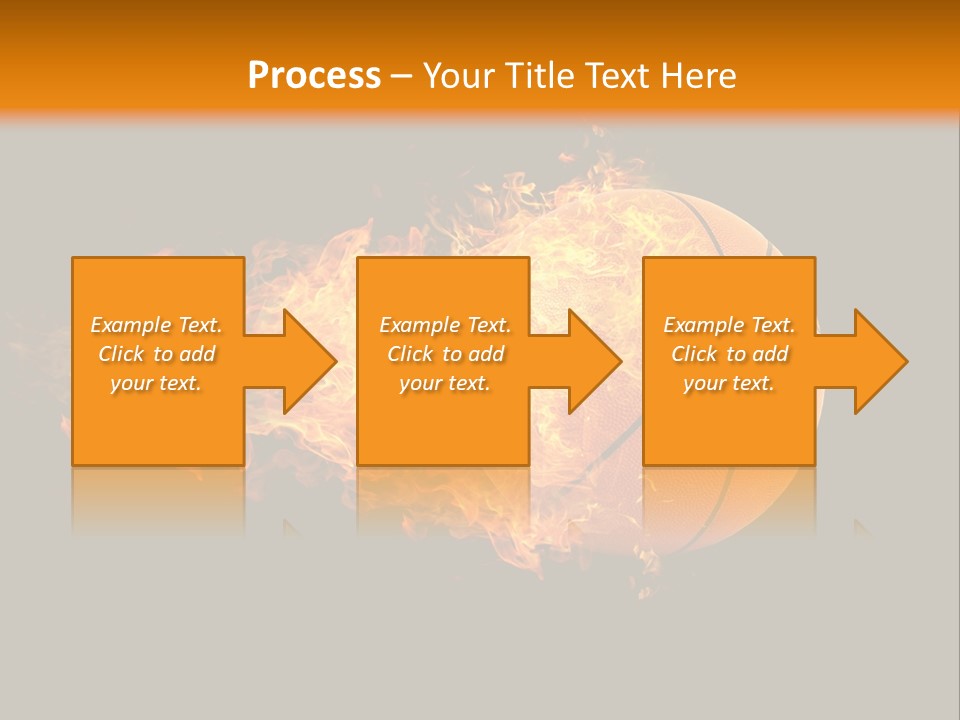 Process – Your Title Text Here

Example Text. Click to add your text.

Example Text. Click to add your text.

Example Text. Click to add your text.